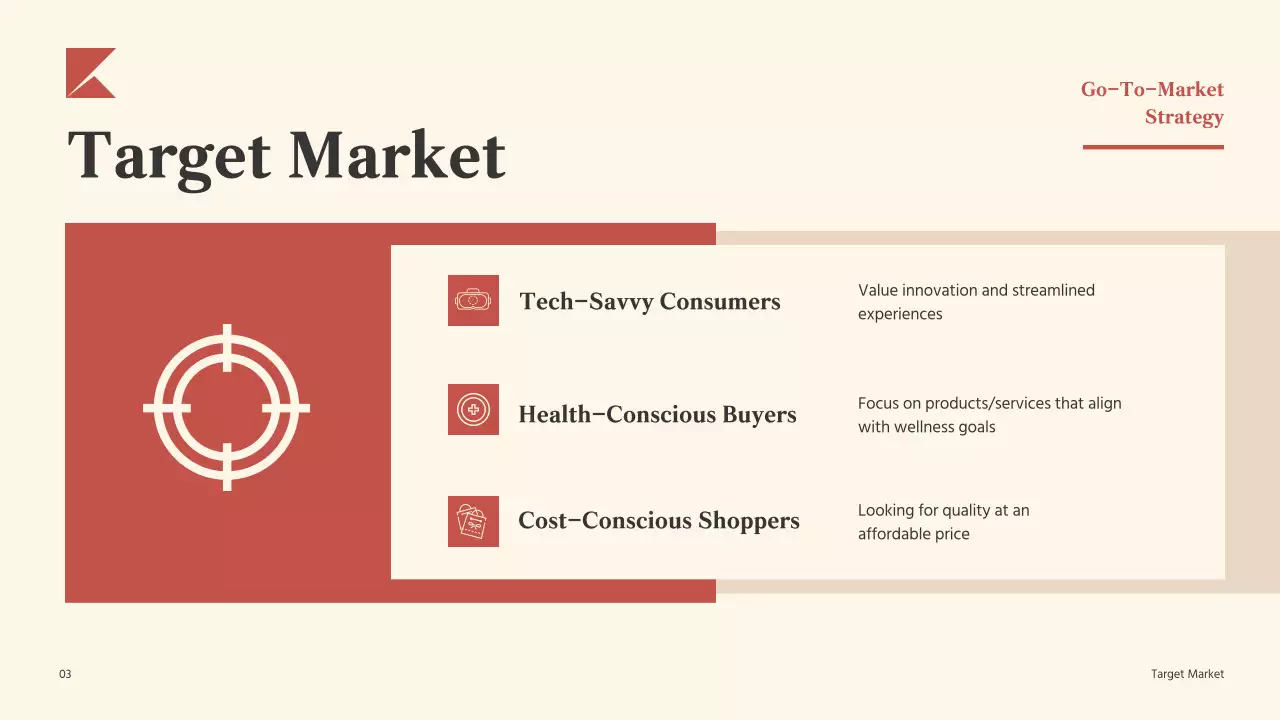 Go-To-Market Strategy

Target Market

Tech-Savvy Consumers

Value innovation and streamlined experiences

Health-Conscious Buyers

Focus on products/services that align with wellness goals

Cost-Conscious Shoppers

Looking for quality at an affordable price

03

Target Market